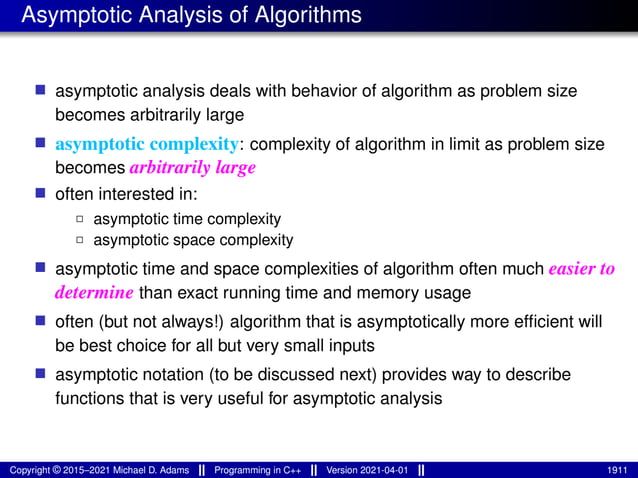 Asymptotic Analysis of Algorithms

asymptotic analysis deals with behavior of algorithm as problem size becomes arbitrarily large

asymptotic complexity: complexity of algorithm in limit as problem size becomes arbitrarily large

often interested in:

asymptotic time complexity

asymptotic space complexity

asymptotic time and space complexities of algorithm often much easier to determine than exact running time and memory usage

often (but not always!) algorithm that is asymptotically more efficient will be best choice for all but very small inputs

asymptotic notation (to be discussed next) provides way to describe functions that is very useful for asymptotic analysis

Copyright © 2015–2021 Michael D. Adams || Programming in C++ || Version 2021-04-01 || 1911